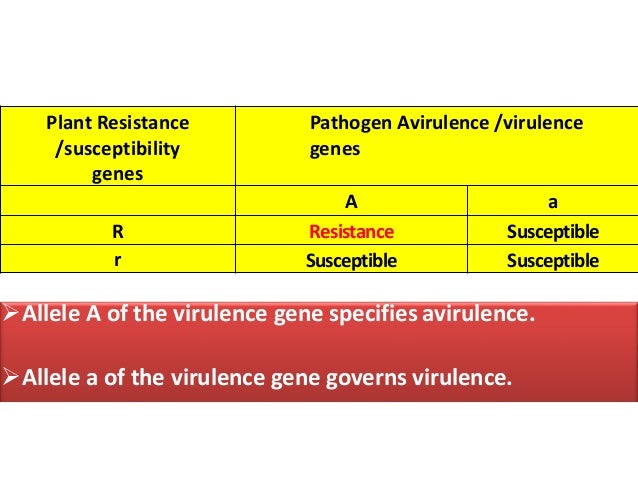 | Plant Resistance /susceptibility genes | Pathogen Avirulence /virulence genes | |
|---|---|---|
| | A | a |
| R | Resistance | Susceptible |
| r | Susceptible | Susceptible |

➢Allele A of the virulence gene specifies avirulence.

➢Allele a of the virulence gene governs virulence.